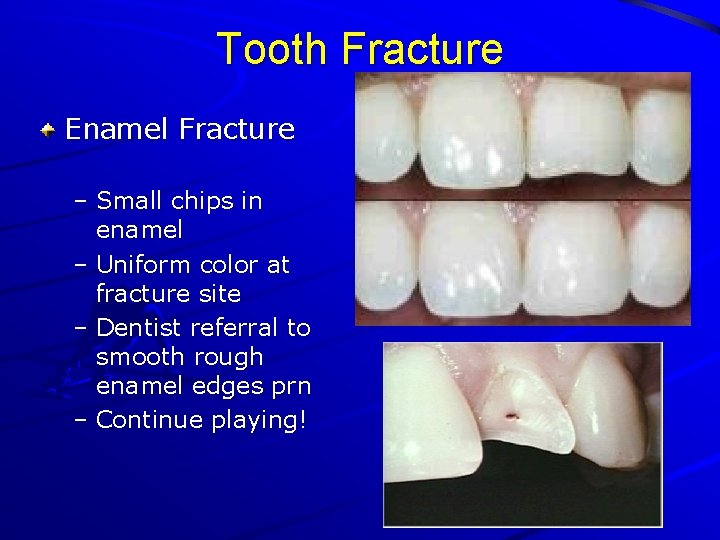 Tooth Fracture

Enamel Fracture

– Small chips in enamel
– Uniform color at fracture site
– Dentist referral to smooth rough enamel edges prn
– Continue playing!